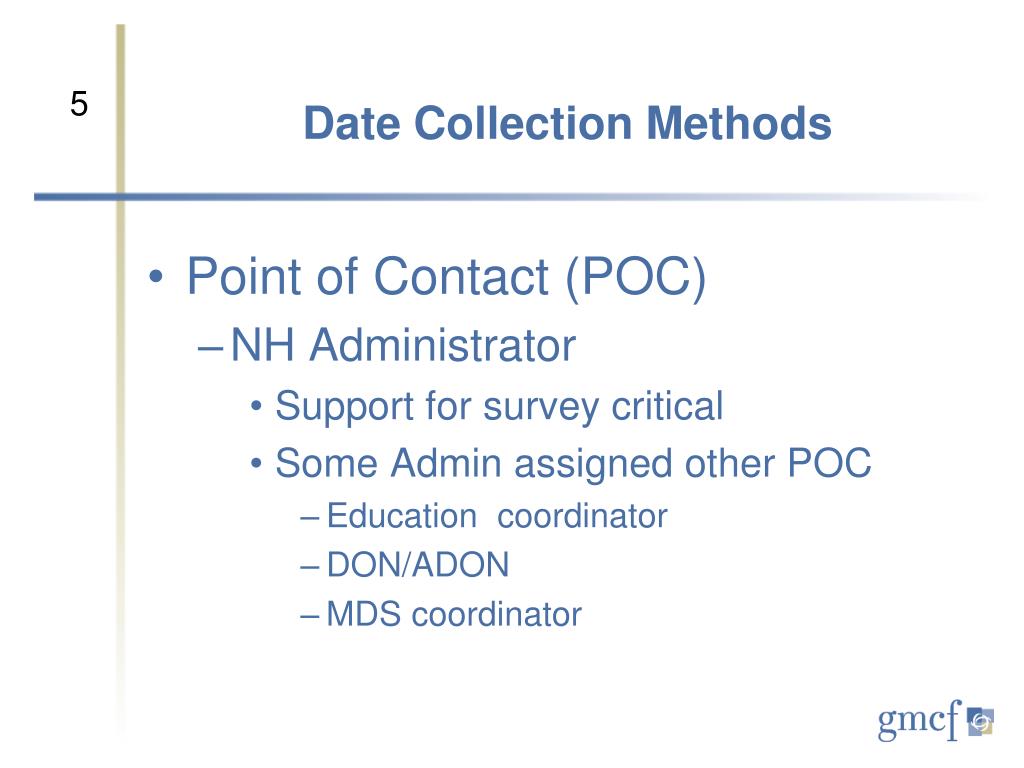 5

Date Collection Methods

• Point of Contact (POC)
– NH Administrator
• Support for survey critical
• Some Admin assigned other POC
– Education coordinator
– DON/ADON
– MDS coordinator

gmcf